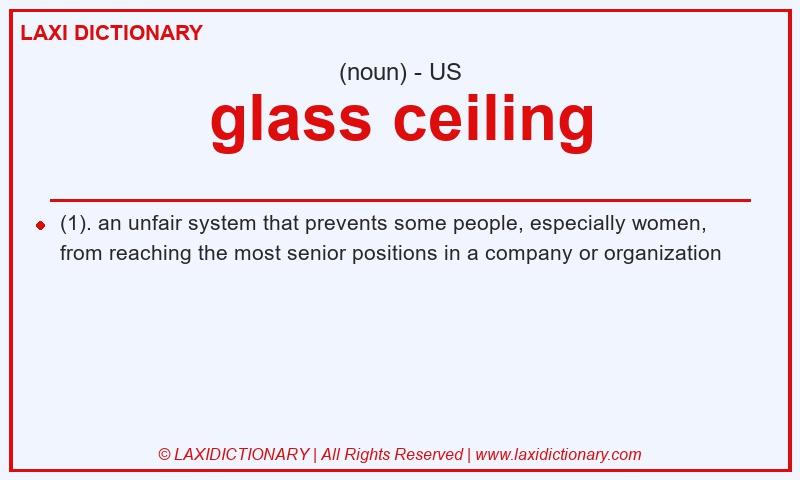 LAXI DICTIONARY

(noun) - US

glass ceiling

(1). an unfair system that prevents some people, especially women, from reaching the most senior positions in a company or organization

© LAXIDICTIONARY | All Rights Reserved | www.laxidictionary.com